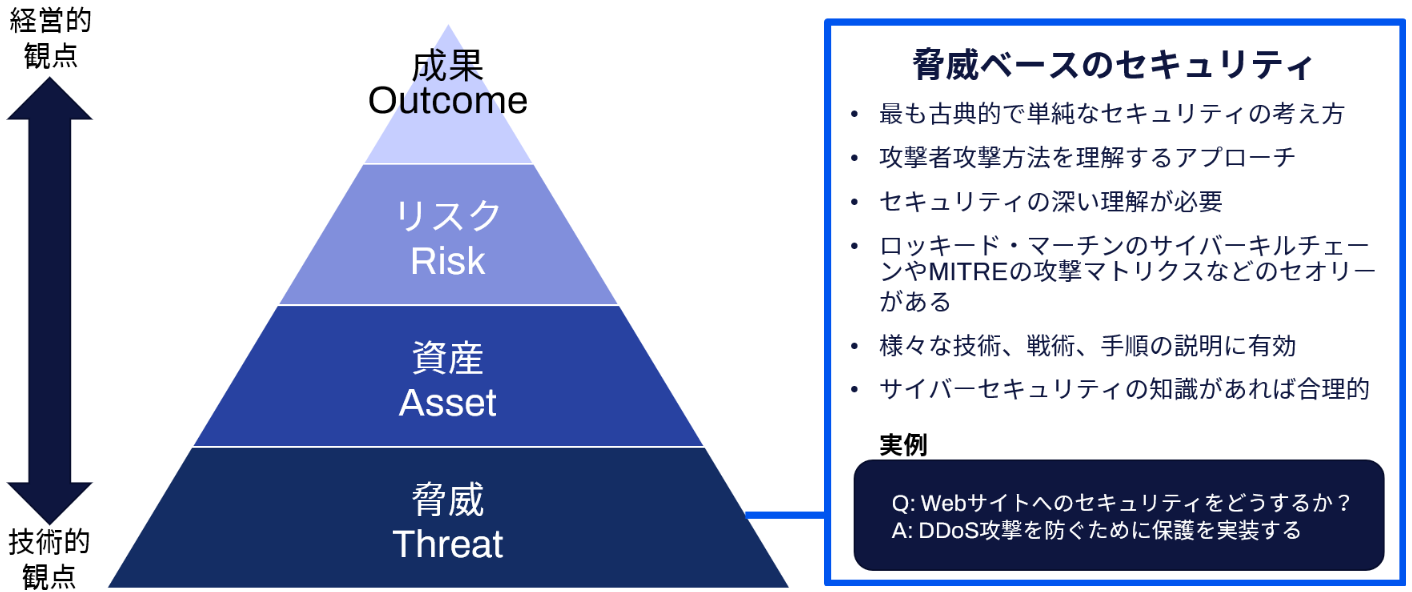 経営的
観点

技術的
観点

成果
Outcome

リスク
Risk

資産
Asset

脅威
Threat

脅威ベースのセキュリティ

• 最も古典的で単純なセキュリティの考え方
• 攻撃者攻撃方法を理解するアプローチ
• セキュリティの深い理解が必要
• ロッキード・マーチンのサイバーキルチェーンやMITREの攻撃マトリクスなどのセオリーがある
• 様々な技術、戦術、手順の説明に有効
• サイバーセキュリティの知識があれば合理的

実例

Q: Webサイトへのセキュリティをどうするか？
A: DDoS攻撃を防ぐために保護を実装する